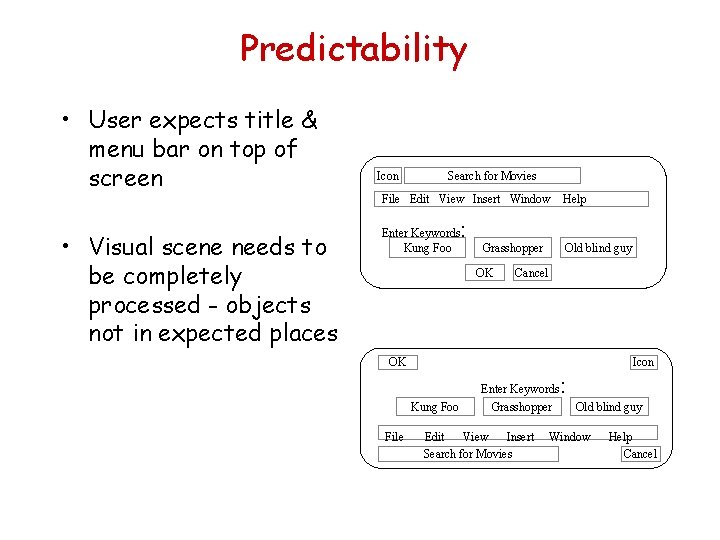 Predictability

• User expects title & menu bar on top of screen

• Visual scene needs to be completely processed - objects not in expected places

Icon Search for Movies
File Edit View Insert Window Help
Enter Keywords:
Kung Foo Grasshopper Old blind guy
OK Cancel

OK Icon
Enter Keywords:
Kung Foo Grasshopper Old blind guy
File Edit View Insert Window Help
Search for Movies Cancel